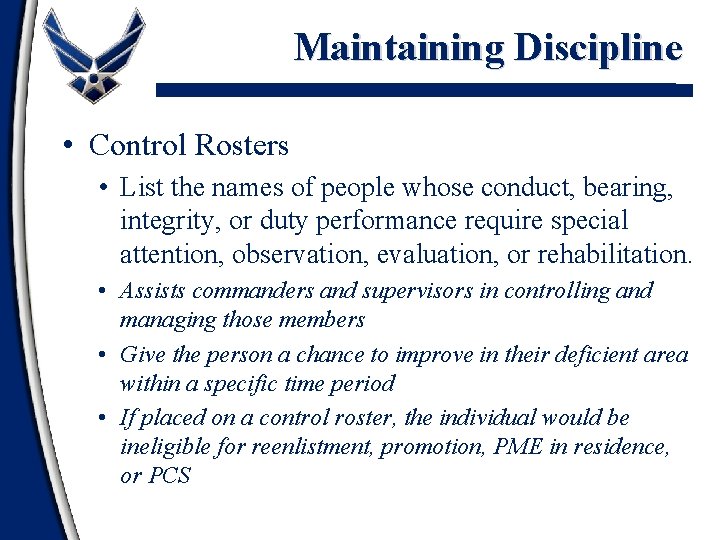 Maintaining Discipline

• Control Rosters

• List the names of people whose conduct, bearing, integrity, or duty performance require special attention, observation, evaluation, or rehabilitation.

• Assists commanders and supervisors in controlling and managing those members

• Give the person a chance to improve in their deficient area within a specific time period

• If placed on a control roster, the individual would be ineligible for reenlistment, promotion, PME in residence, or PCS